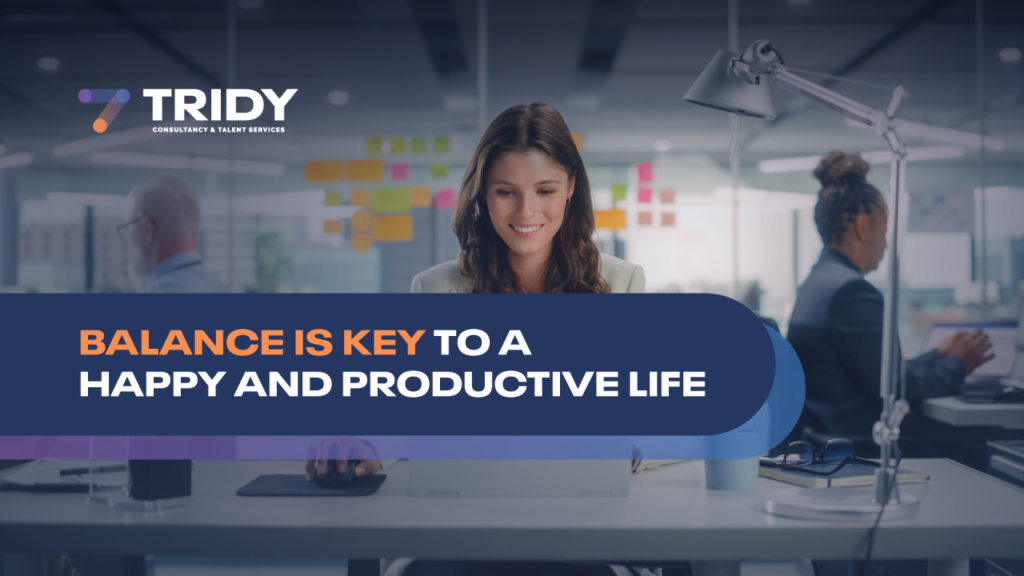 TRIDY
CONSULTANCY & TALENT SERVICES

BALANCE IS KEY TO A HAPPY AND PRODUCTIVE LIFE